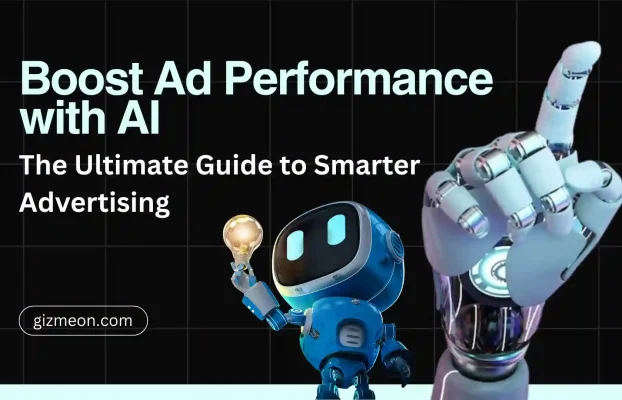 Boost Ad Performance with AI

The Ultimate Guide to Smarter Advertising

gizmeon.com